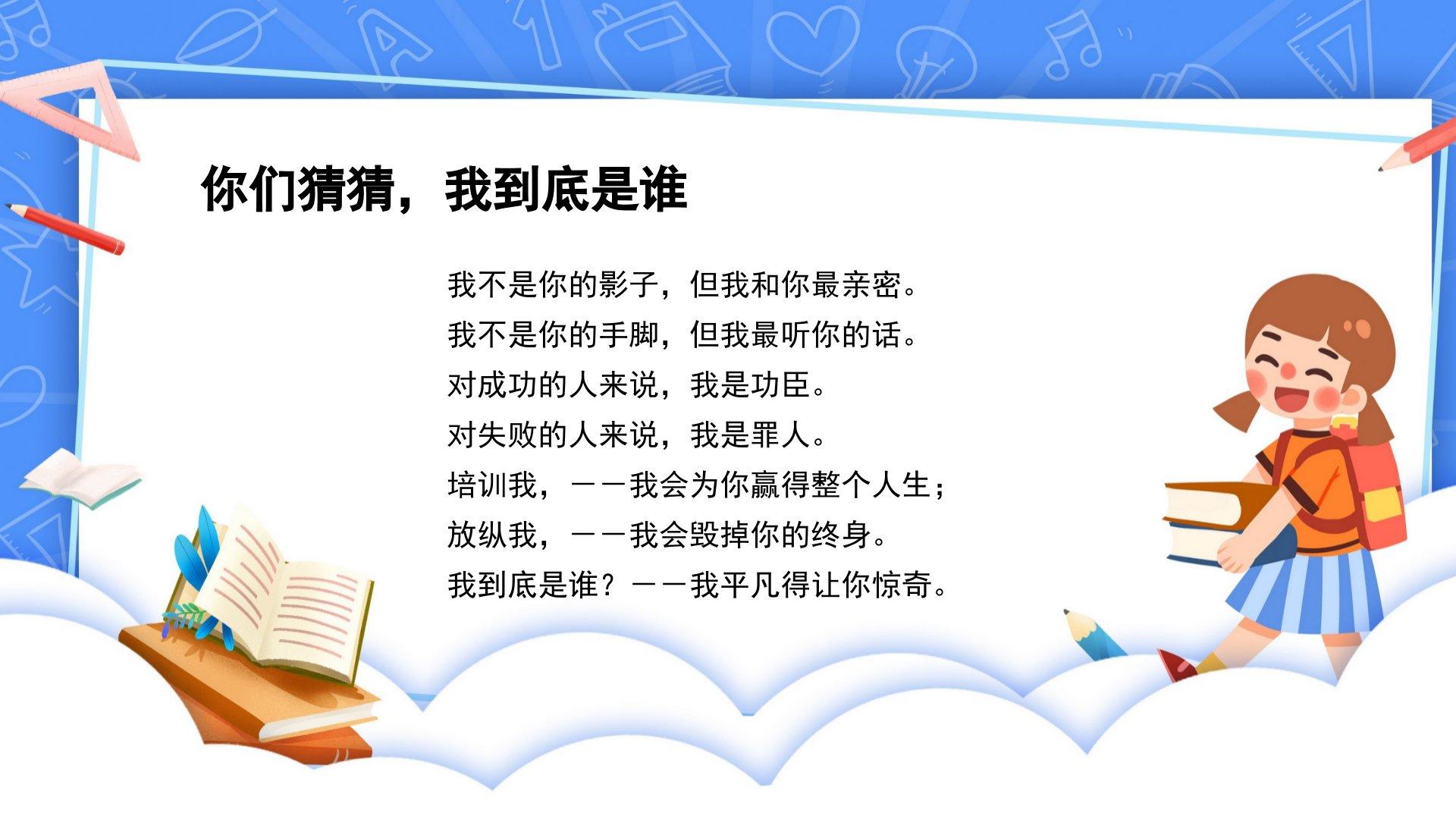 你们猜猜，我到底是谁

我不是你的影子，但我和你最亲密。
我不是你的手脚，但我最听你的话。
对成功的人来说，我是功臣。
对失败的人来说，我是罪人。
培训我，——我会为你赢得整个人生；
放纵我，——我会毁掉你的终身。
我到底是谁？——我平凡得让你惊奇。